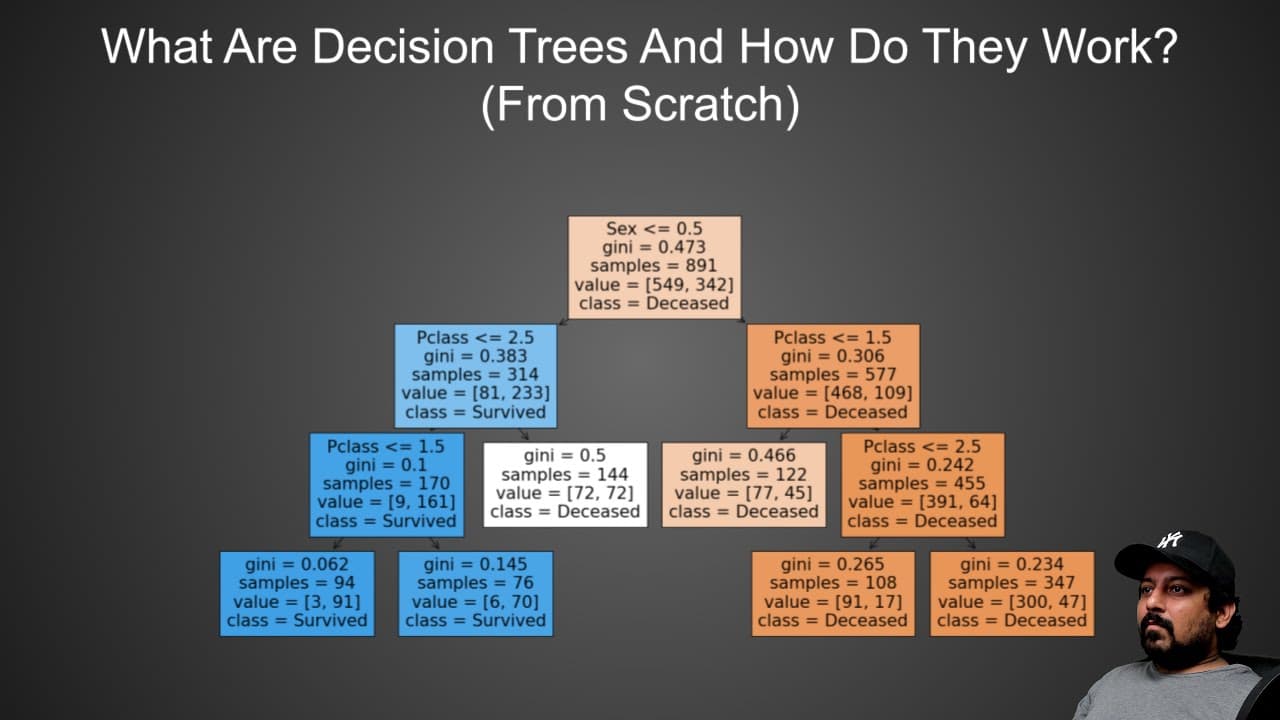 What Are Decision Trees And How Do They Work? (From Scratch)

Sex <= 0.5
gini = 0.473
samples = 891
value = [549, 342]
class = Deceased

Pclass <= 2.5
gini = 0.383
samples = 314
value = [81, 233]
class = Survived

Pclass <= 1.5
gini = 0.306
samples = 577
value = [468, 109]
class = Deceased

Pclass <= 1.5
gini = 0.1
samples = 170
value = [9, 161]
class = Survived

gini = 0.5
samples = 144
value = [72, 72]
class = Deceased

gini = 0.466
samples = 122
value = [77, 45]
class = Deceased

Pclass <= 2.5
gini = 0.242
samples = 455
value = [391, 64]
class = Deceased

gini = 0.062
samples = 94
value = [3, 91]
class = Survived

gini = 0.145
samples = 76
value = [6, 70]
class = Survived

gini = 0.265
samples = 108
value = [91, 17]
class = Deceased

gini = 0.234
samples = 347
value = [300, 47]
class = Deceased